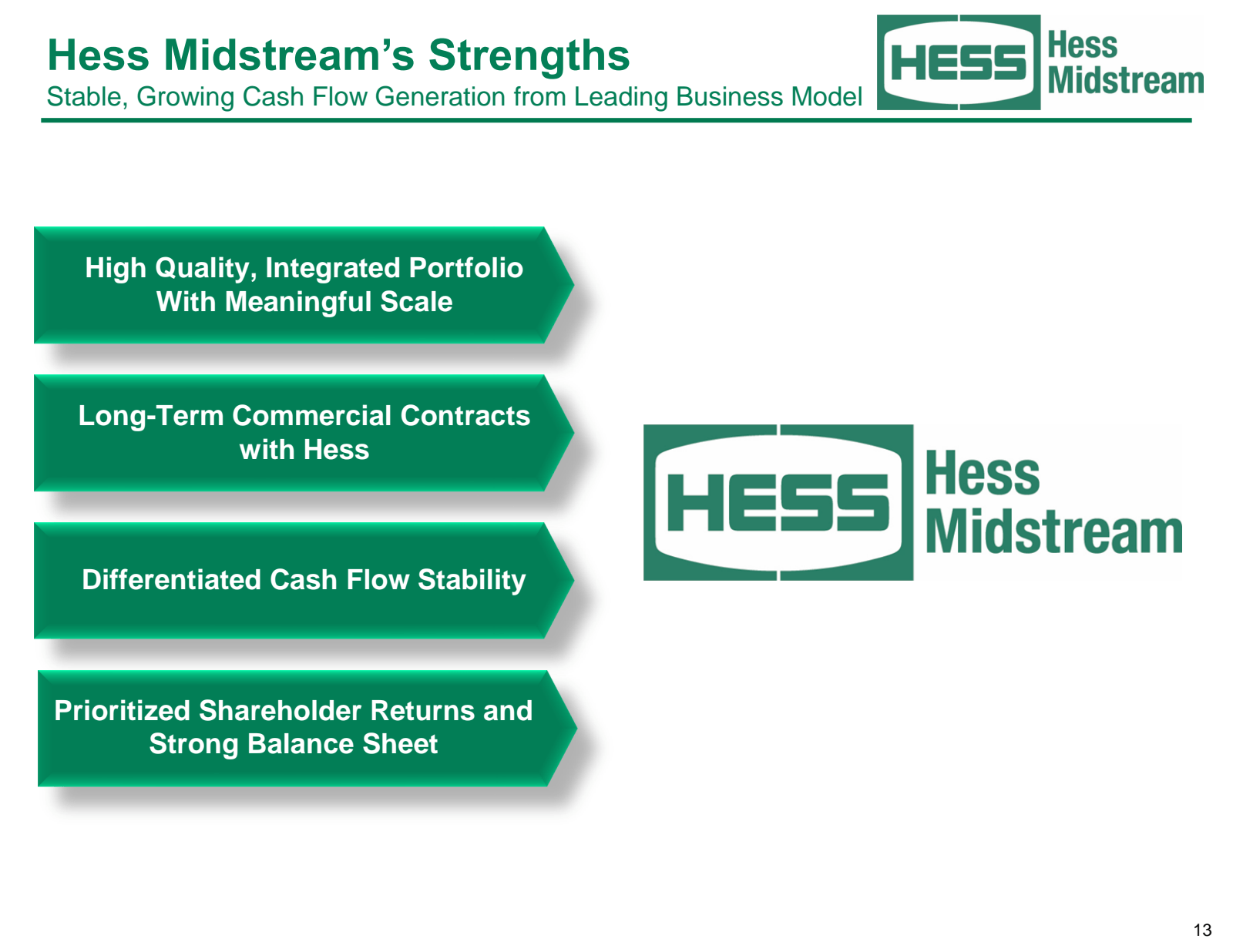 Hess Midstream's Strengths
Stable, Growing Cash Flow Generation from Leading Business Model

HESS Hess Midstream

High Quality, Integrated Portfolio With Meaningful Scale

Long-Term Commercial Contracts with Hess

Differentiated Cash Flow Stability

Prioritized Shareholder Returns and Strong Balance Sheet

HESS Hess Midstream

13